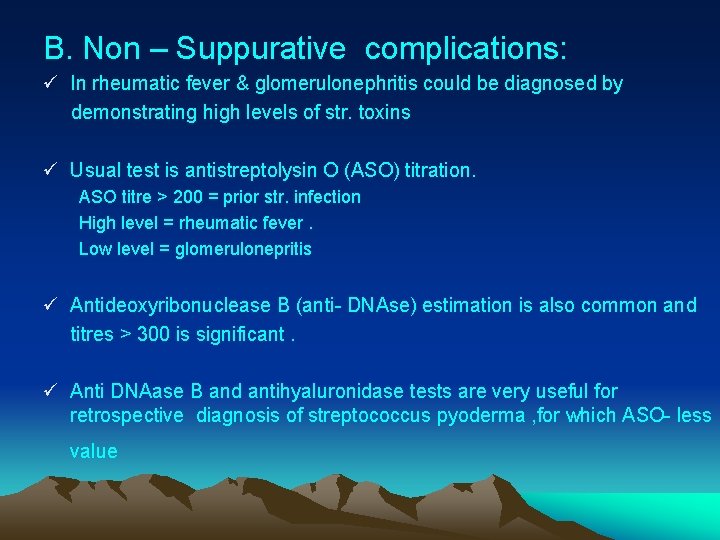 B. Non – Suppurative complications:

✓ In rheumatic fever & glomerulonephritis could be diagnosed by demonstrating high levels of str. toxins

✓ Usual test is antistreptolysin O (ASO) titration.
ASO titre > 200 = prior str. infection
High level = rheumatic fever .
Low level = glomerulonepritis

✓ Antideoxyribonuclease B (anti- DNAse) estimation is also common and titres > 300 is significant .

✓ Anti DNAase B and antihyaluronidase tests are very useful for retrospective diagnosis of streptococcus pyoderma ,for which ASO- less value